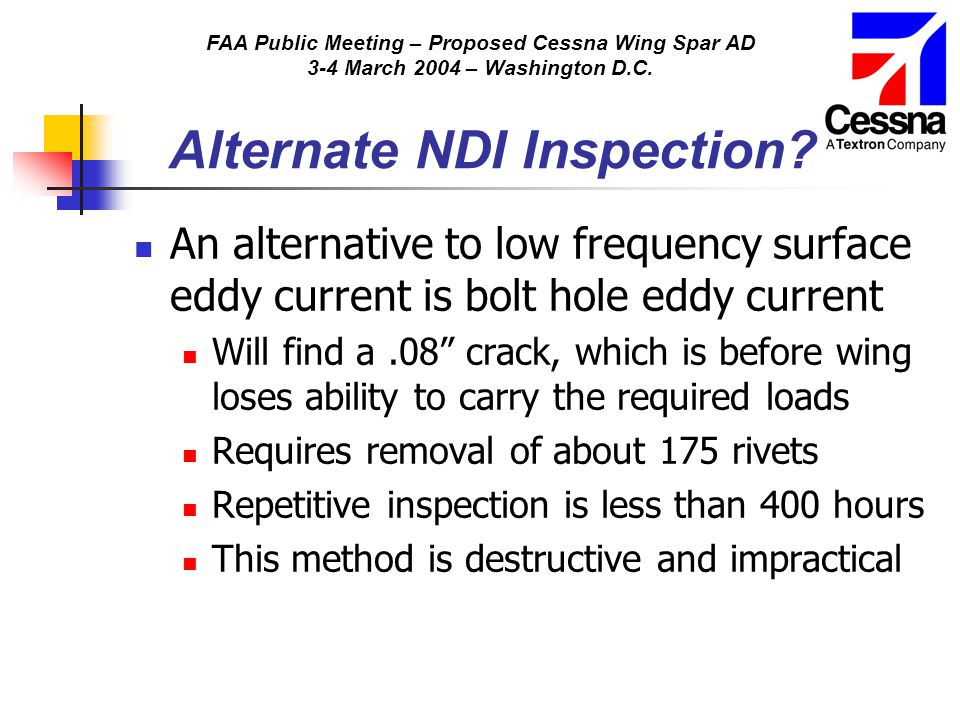 FAA Public Meeting – Proposed Cessna Wing Spar AD
3-4 March 2004 – Washington D.C.

Cessna
A Textron Company

Alternate NDI Inspection?

An alternative to low frequency surface eddy current is bolt hole eddy current

Will find a .08” crack, which is before wing loses ability to carry the required loads

Requires removal of about 175 rivets

Repetitive inspection is less than 400 hours

This method is destructive and impractical